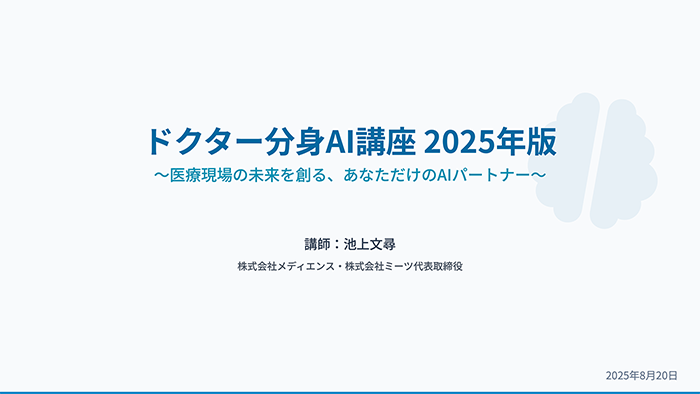 ドクター分身AI講座 2025年版
〜医療現場の未来を創る、あなただけのAIパートナー〜

講師：池上文尋
株式会社メディエンス・株式会社ミーツ代表取締役

2025年8月20日